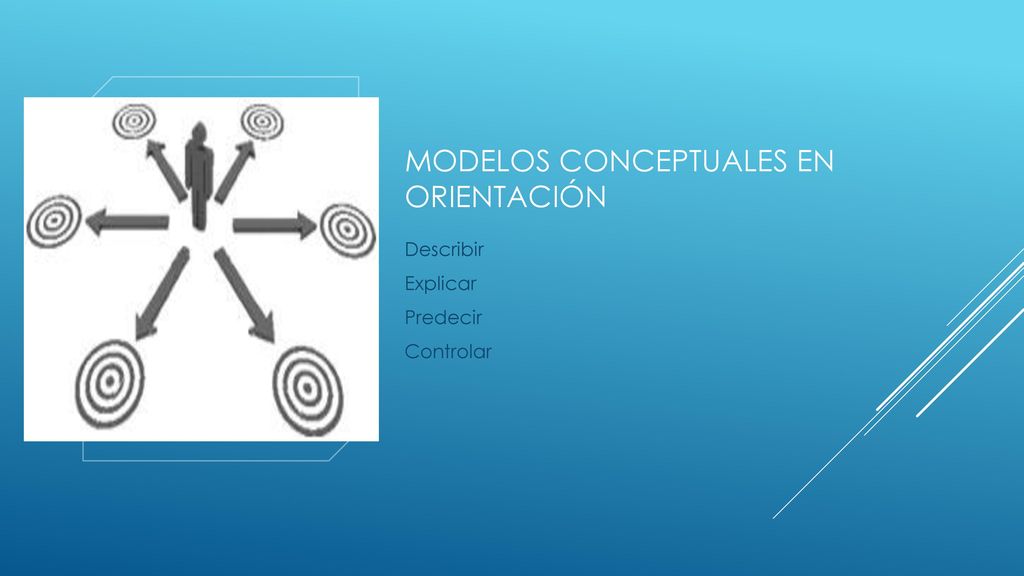 MODELOS CONCEPTUALES EN ORIENTACIÓN

Describir

Explicar

Predecir

Controlar